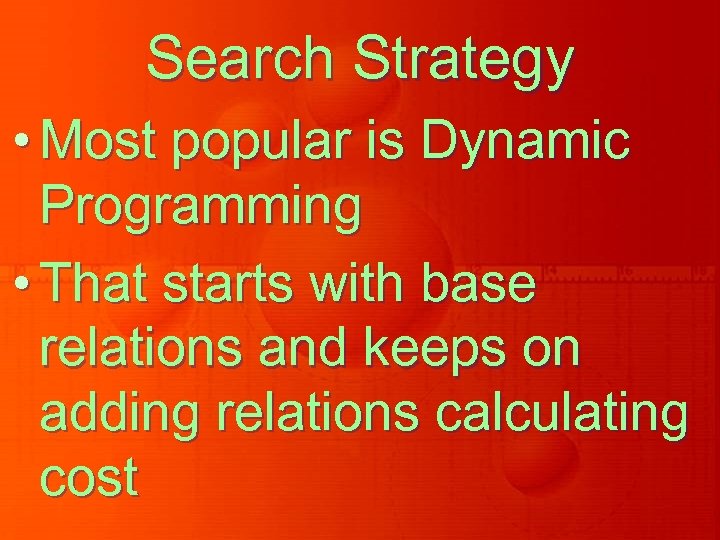 Search Strategy

• Most popular is Dynamic Programming

• That starts with base relations and keeps on adding relations calculating cost